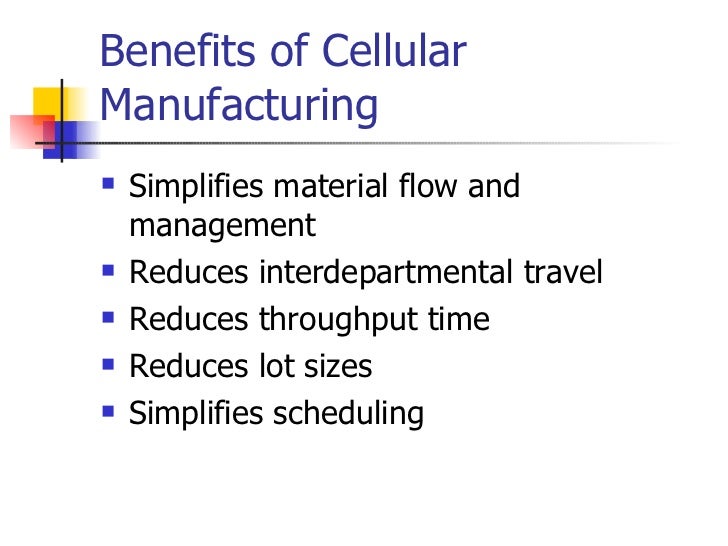 Benefits of Cellular Manufacturing

- Simplifies material flow and management
- Reduces interdepartmental travel
- Reduces throughput time
- Reduces lot sizes
- Simplifies scheduling